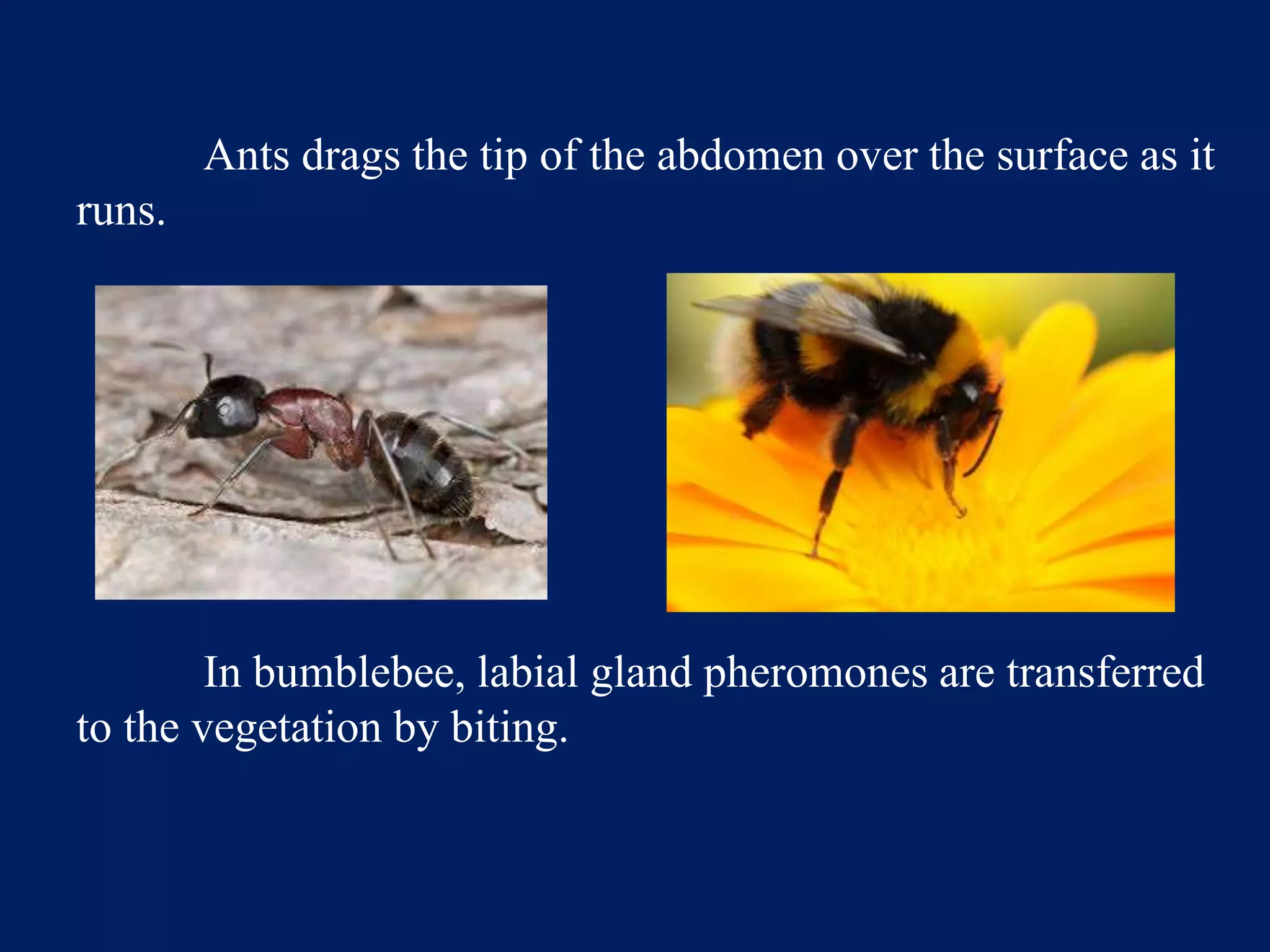 Ants drags the tip of the abdomen over the surface as it runs.

In bumblebee, labial gland pheromones are transferred to the vegetation by biting.